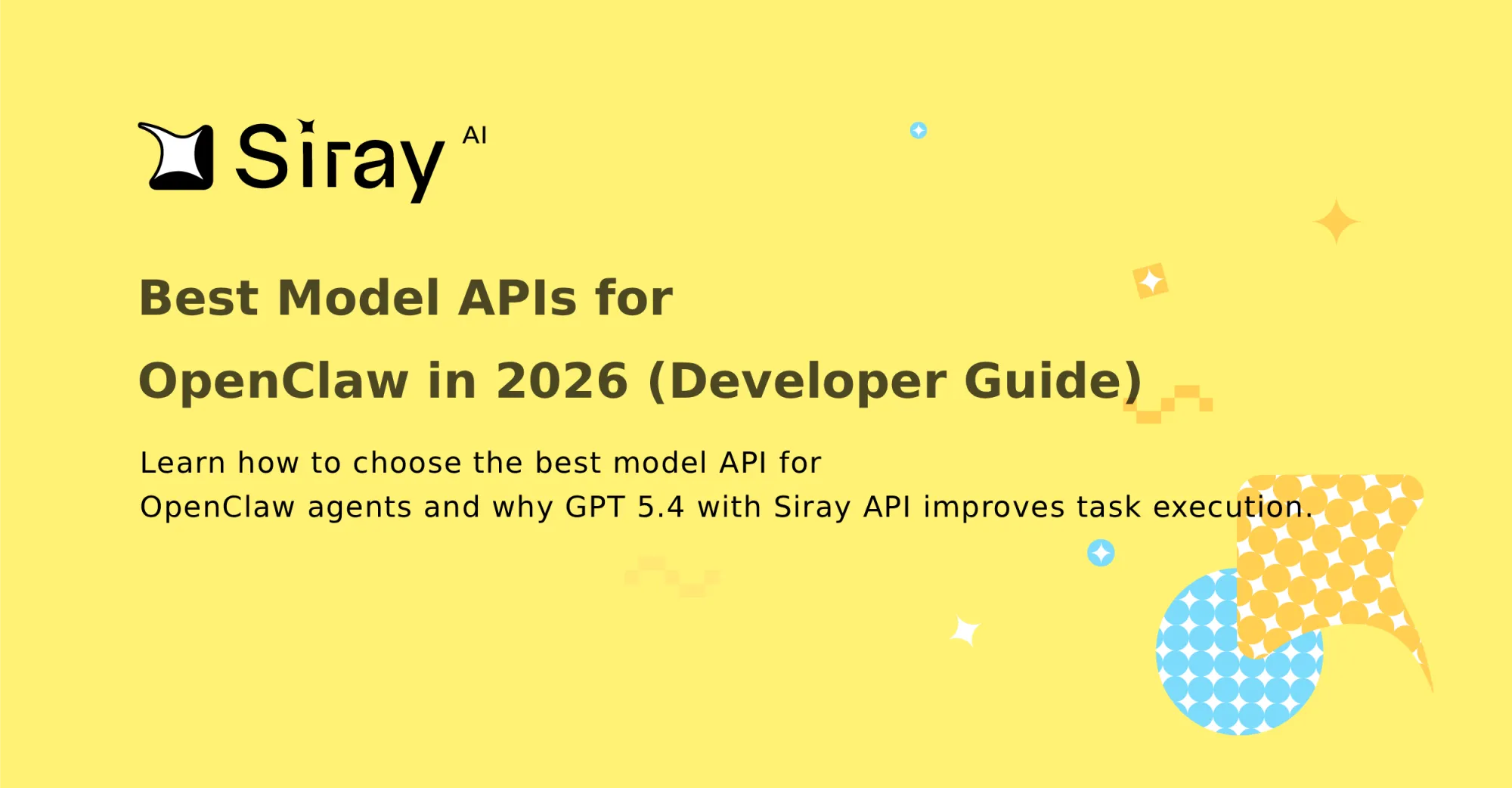 Siray AI

Best Model APIs for OpenClaw in 2026 (Developer Guide)

Learn how to choose the best model API for OpenClaw agents and why GPT 5.4 with Siray API improves task execution.